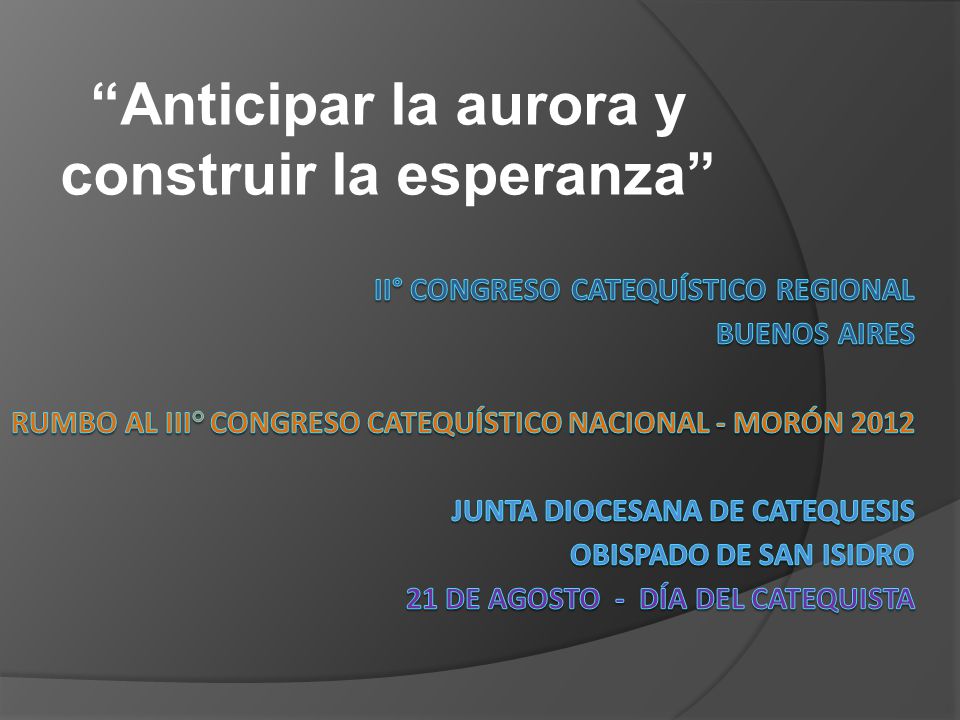 “Anticipar la aurora y construir la esperanza”

II° CONGRESO CATEQUÍSTICO REGIONAL
BUENOS AIRES

RUMBO AL III° CONGRESO CATEQUÍSTICO NACIONAL - MORÓN 2012

JUNTA DIOCESANA DE CATEQUESIS
OBISPADO DE SAN ISIDRO
21 DE AGOSTO - DÍA DEL CATEQUISTA